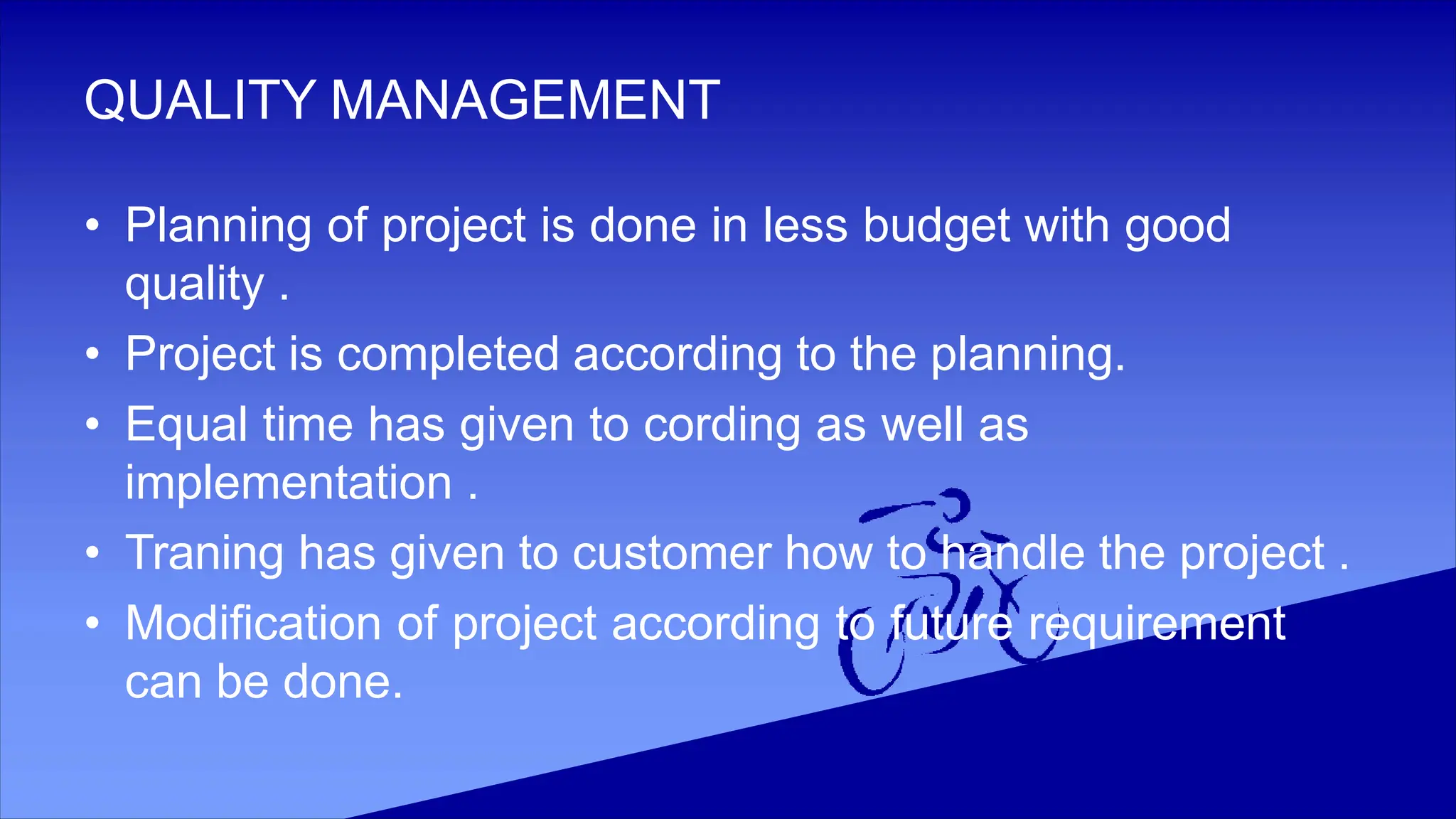 QUALITY MANAGEMENT

• Planning of project is done in less budget with good quality .
• Project is completed according to the planning.
• Equal time has given to cording as well as implementation .
• Traning has given to customer how to handle the project .
• Modification of project according to future requirement can be done.